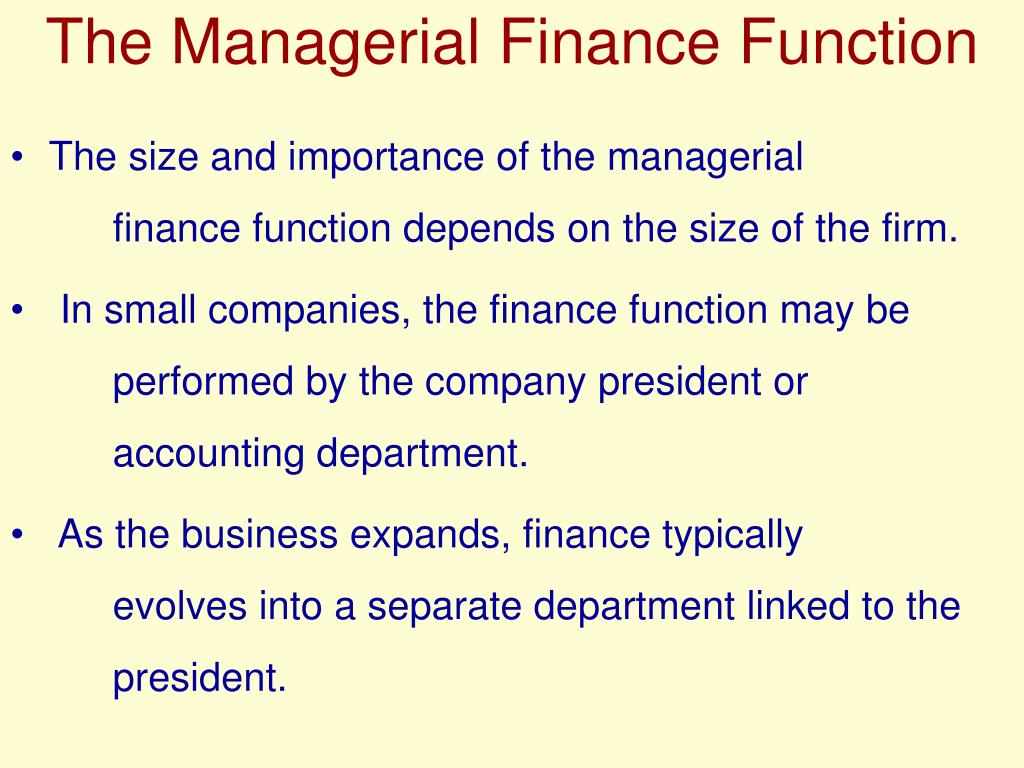 The Managerial Finance Function

• The size and importance of the managerial finance function depends on the size of the firm.

• In small companies, the finance function may be performed by the company president or accounting department.

• As the business expands, finance typically evolves into a separate department linked to the president.